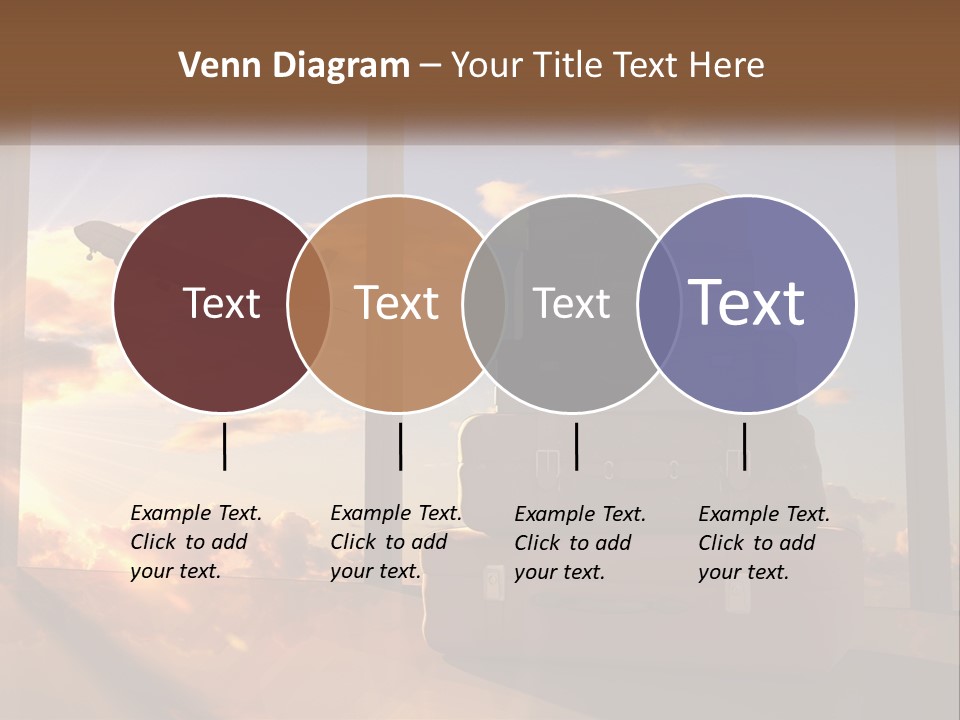 Venn Diagram – Your Title Text Here

Text

Text

Text

Text

Example Text. Click to add your text.

Example Text. Click to add your text.

Example Text. Click to add your text.

Example Text. Click to add your text.